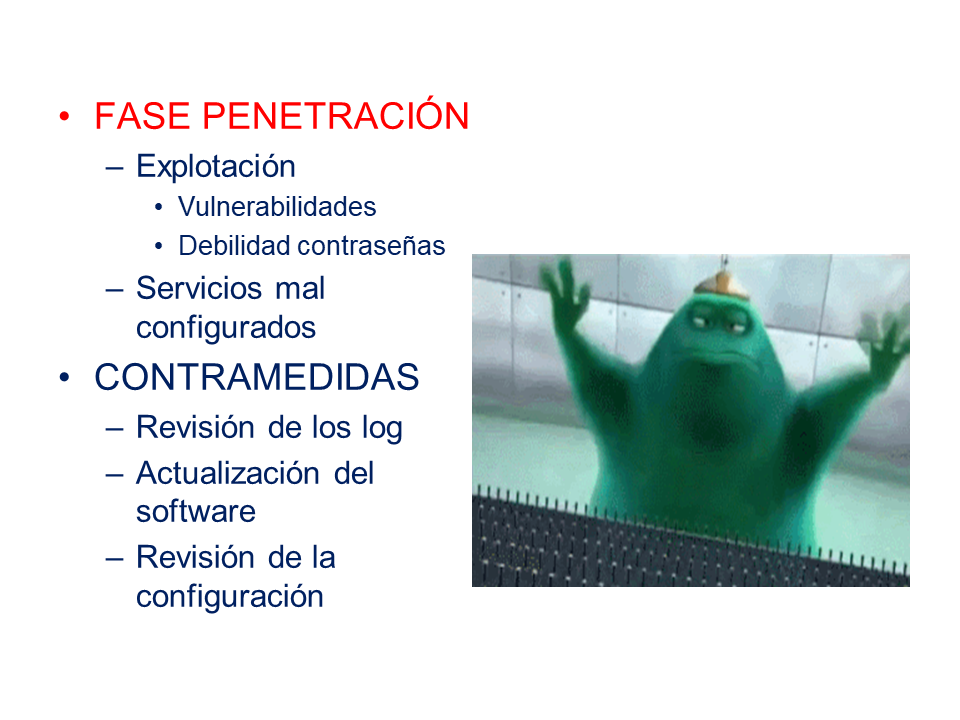 • FASE PENETRACIÓN
– Explotación
• Vulnerabilidades
• Debilidad contraseñas
– Servicios mal configurados
• CONTRAMEDIDAS
– Revisión de los log
– Actualización del software
– Revisión de la configuración